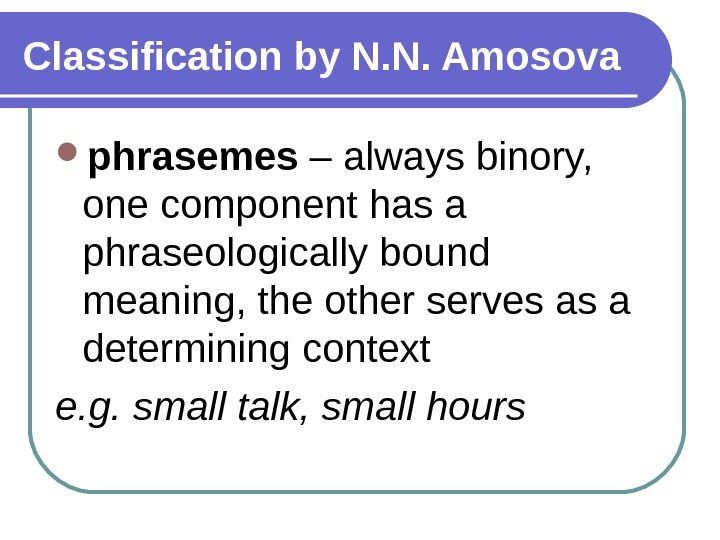 Classification by N.N. Amosova

phrasemes – always binory, one component has a phraseologically bound meaning, the other serves as a determining context

e.g. small talk, small hours